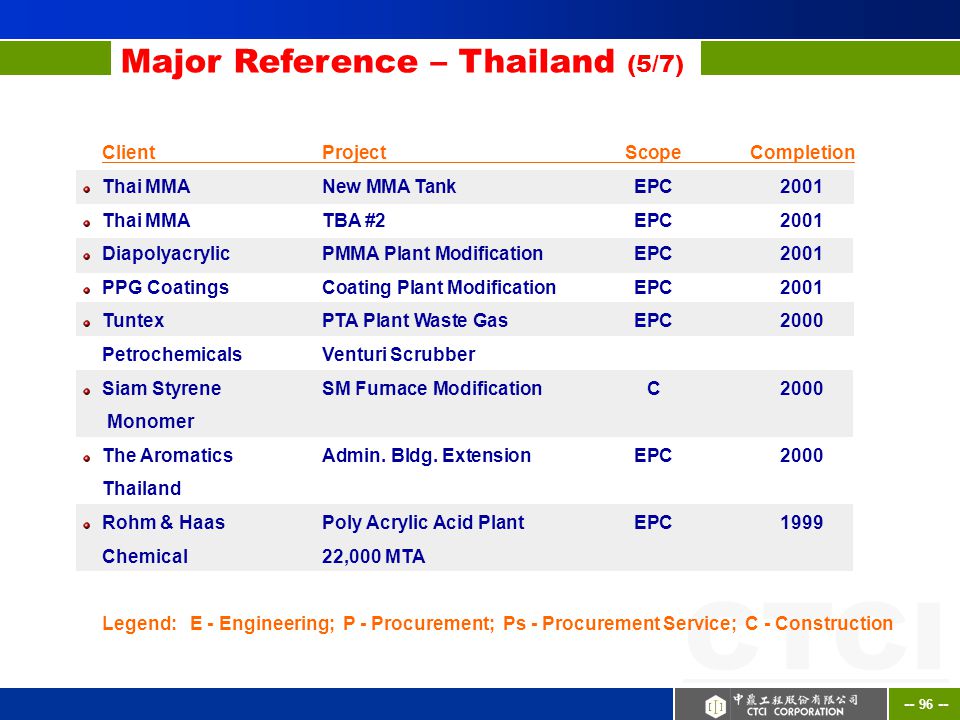 Major Reference – Thailand (5/7)

| Client | Project | Scope | Completion |
|---|---|---|---|
| Thai MMA | New MMA Tank | EPC | 2001 |
| Thai MMA | TBA #2 | EPC | 2001 |
| Diapolyacrylic | PMMA Plant Modification | EPC | 2001 |
| PPG Coatings | Coating Plant Modification | EPC | 2001 |
| Tuntex Petrochemicals | PTA Plant Waste Gas Venturi Scrubber | EPC | 2000 |
| Siam Styrene Monomer | SM Furnace Modification | C | 2000 |
| The Aromatics Thailand | Admin. Bldg. Extension | EPC | 2000 |
| Rohm & Haas Chemical | Poly Acrylic Acid Plant 22,000 MTA | EPC | 1999 |

Legend: E - Engineering; P - Procurement; Ps - Procurement Service; C - Construction

CTCI

中鼎工程股份有限公司
CTCI CORPORATION

– 96 –